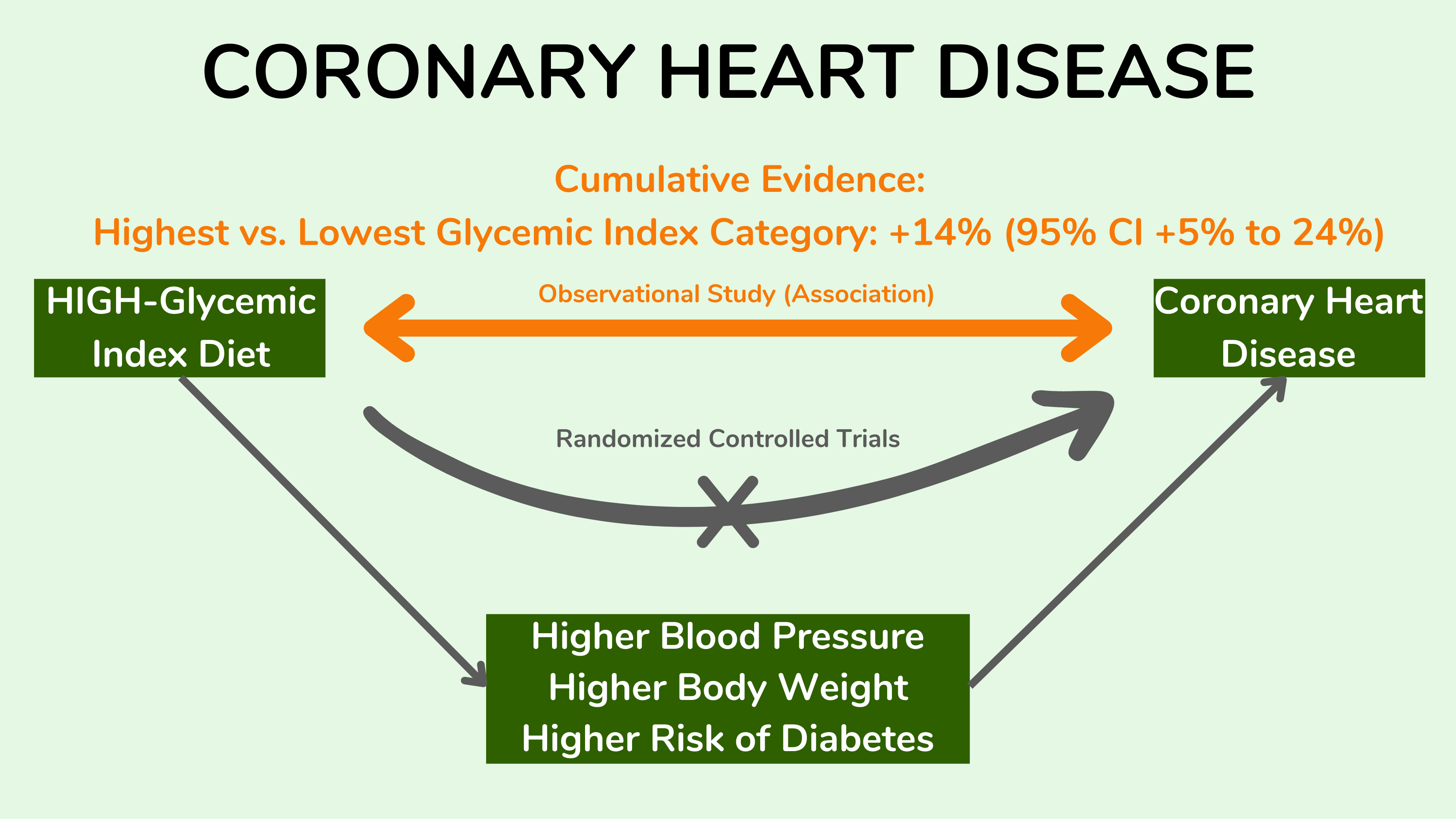 CORONARY HEART DISEASE

Cumulative Evidence:

Highest vs. Lowest Glycemic Index Category: +14% (95% CI +5% to 24%)

HIGH-Glycemic Index Diet

Observational Study (Association)

Coronary Heart Disease

Randomized Controlled Trials

Higher Blood Pressure
Higher Body Weight
Higher Risk of Diabetes